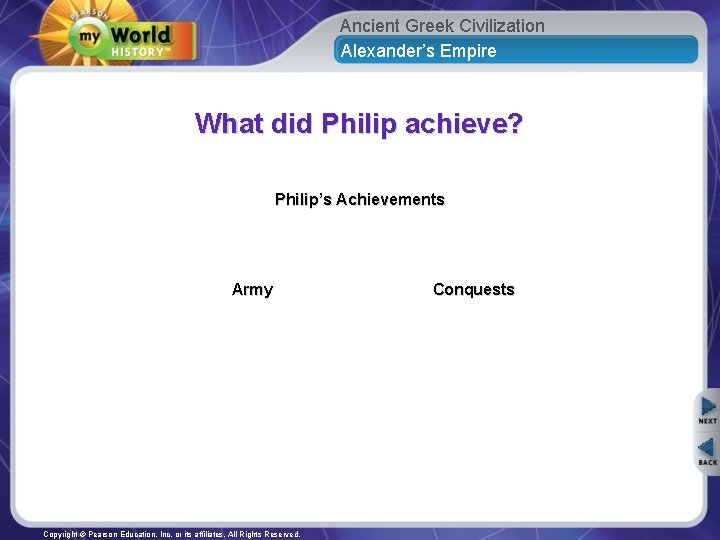 PEARSON
my World HISTORY™

Ancient Greek Civilization
Alexander's Empire

What did Philip achieve?

Philip's Achievements

Army

Conquests

NEXT
BACK

Copyright © Pearson Education, Inc. or its affiliates. All Rights Reserved.